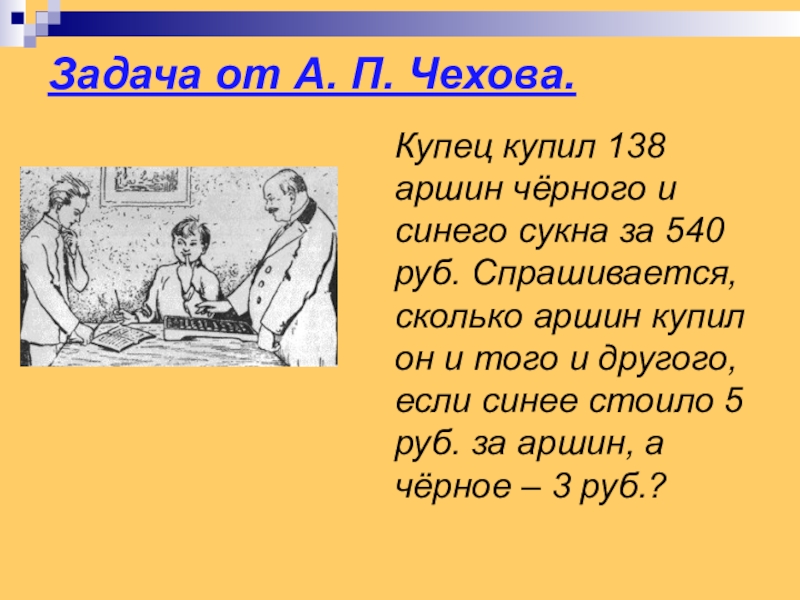 Задача от А. П. Чехова.

Купец купил 138 аршин чёрного и синего сукна за 540 руб. Спрашивается, сколько аршин купил он и того и другого, если синее стоило 5 руб. за аршин, а чёрное – 3 руб.?